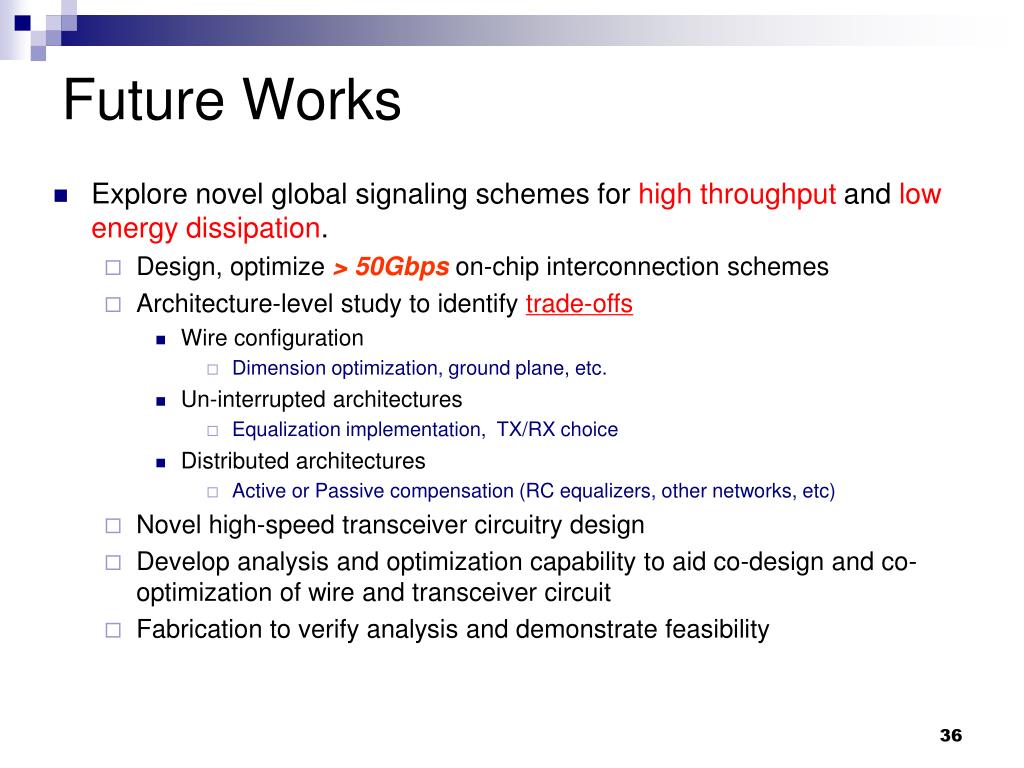 Future Works

Explore novel global signaling schemes for high throughput and low energy dissipation.

Design, optimize > 50Gbps on-chip interconnection schemes

Architecture-level study to identify trade-offs

Wire configuration

Dimension optimization, ground plane, etc.

Un-interrupted architectures

Equalization implementation, TX/RX choice

Distributed architectures

Active or Passive compensation (RC equalizers, other networks, etc)

Novel high-speed transceiver circuitry design

Develop analysis and optimization capability to aid co-design and co-optimization of wire and transceiver circuit

Fabrication to verify analysis and demonstrate feasibility

36